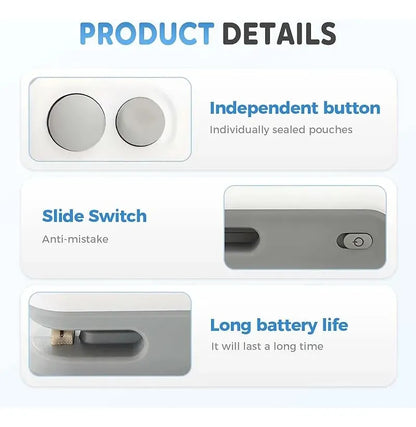 PRODUCT DETAILS

Independent button
Individually sealed pouches

Slide Switch
Anti-mistake

Long battery life
It will last a long time